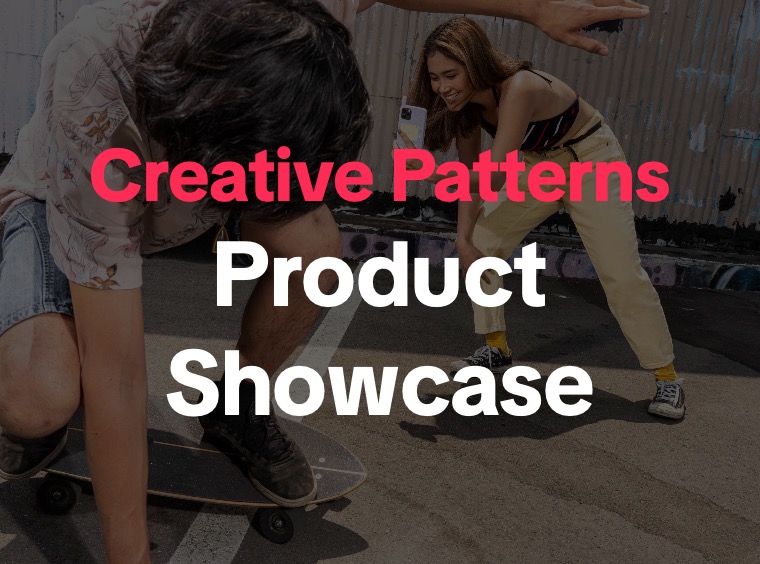 Creative Patterns

Product Showcase